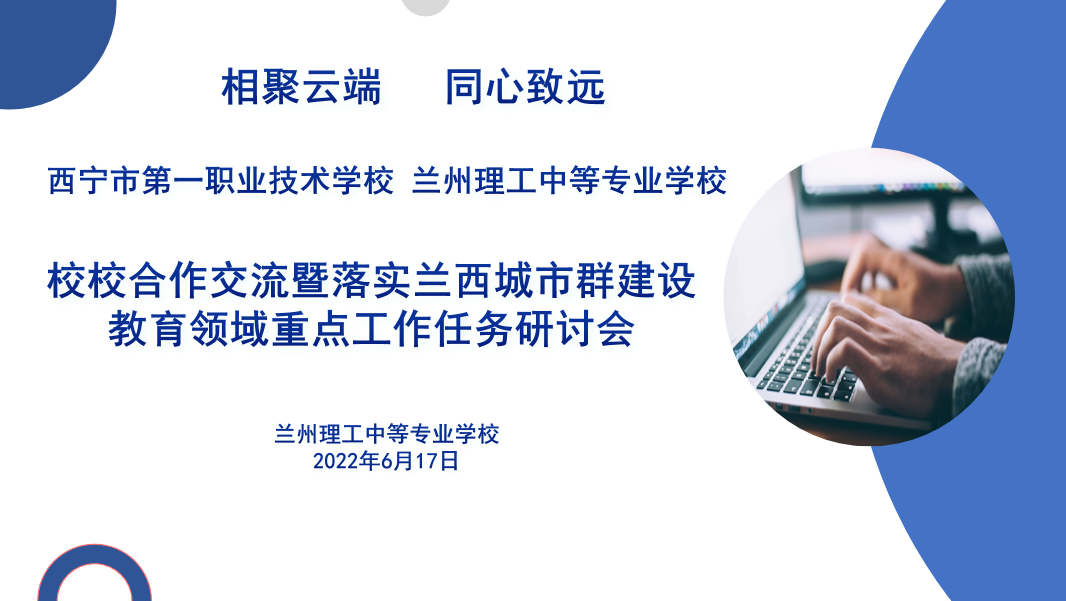 相聚云端　　同心致远

西宁市第一职业技术学校 兰州理工中等专业学校

校校合作交流暨落实兰西城市群建设
教育领域重点工作任务研讨会

兰州理工中等专业学校
2022年6月17日